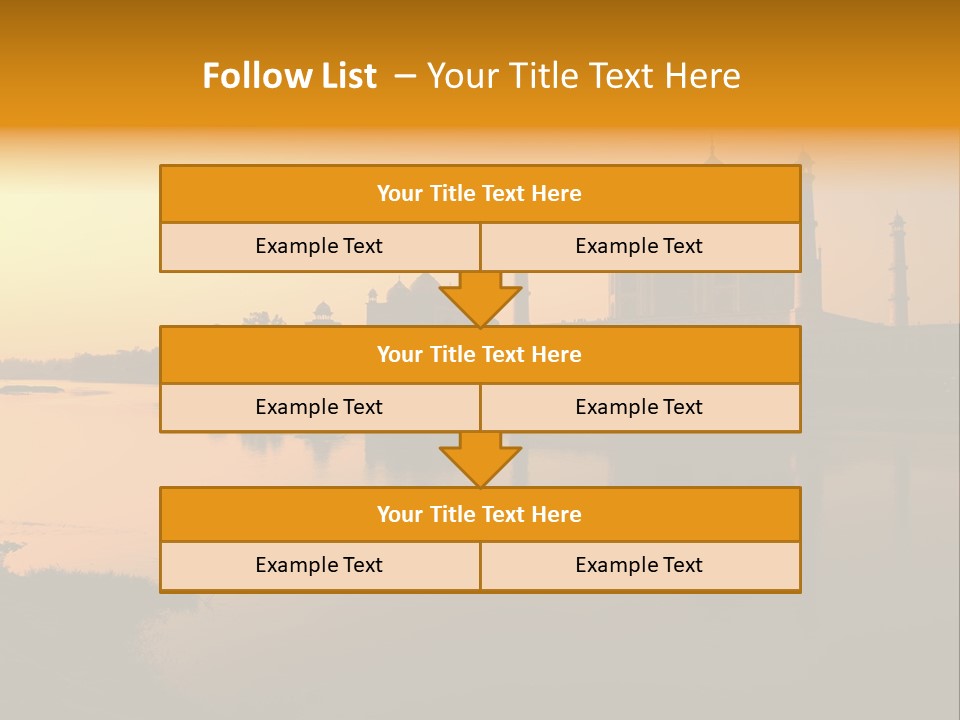 Follow List – Your Title Text Here

Your Title Text Here

Example Text

Example Text

Your Title Text Here

Example Text

Example Text

Your Title Text Here

Example Text

Example Text